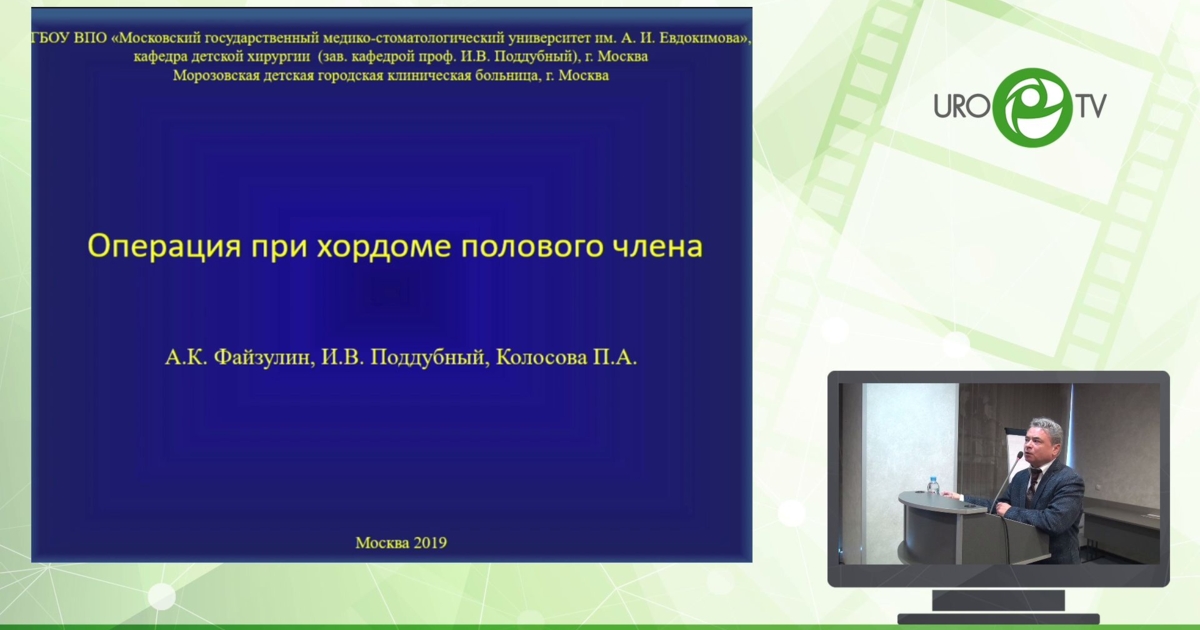 ГБОУ ВПО «Московский государственный медико-стоматологический университет им. А. И. Евдокимова», кафедра детской хирургии (зав. кафедрой проф. И.В. Поддубный), г. Москва
Морозовская детская городская клиническая больница, г. Москва

Операция при хордоме полового члена

А.К. Файзулин, И.В. Поддубный, Колосова П.А.

Москва 2019

URO TV